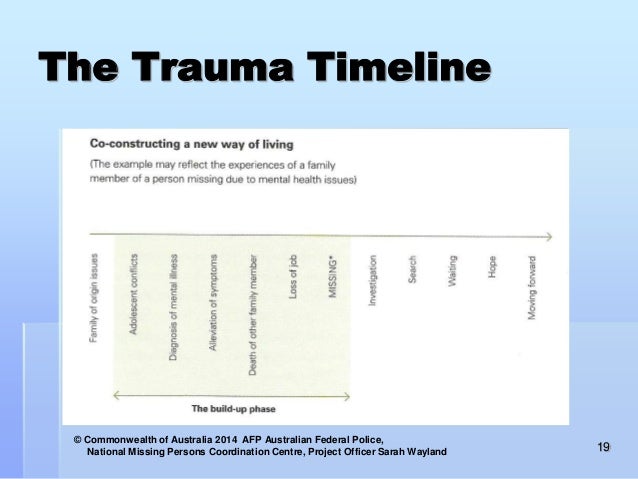 The Trauma Timeline

Co-constructing a new way of living

(The example may reflect the experiences of a family member of a person missing due to mental health issues)

Family of origin issues

Adolescent conflicts

Diagnosis of mental illness

Alleviation of symptoms

Death of other family member

Loss of job

MISSING*

Investigation

Search

Waiting

Hope

Moving forward

The build-up phase

© Commonwealth of Australia 2014 AFP Australian Federal Police, National Missing Persons Coordination Centre, Project Officer Sarah Wayland

19